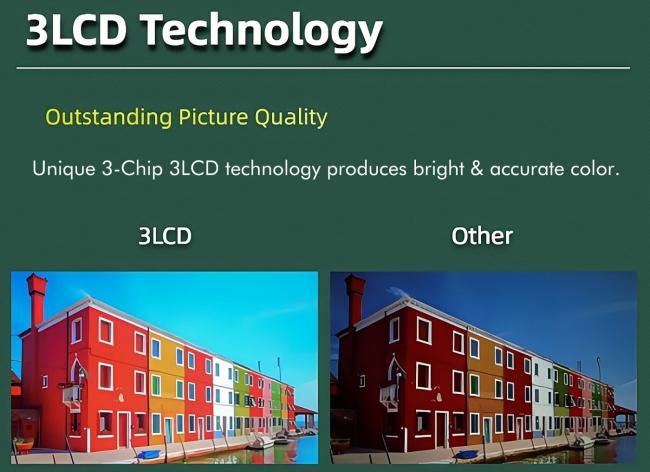 3LCD Technology

Outstanding Picture Quality

Unique 3-Chip 3LCD technology produces bright & accurate color.

3LCD

Other